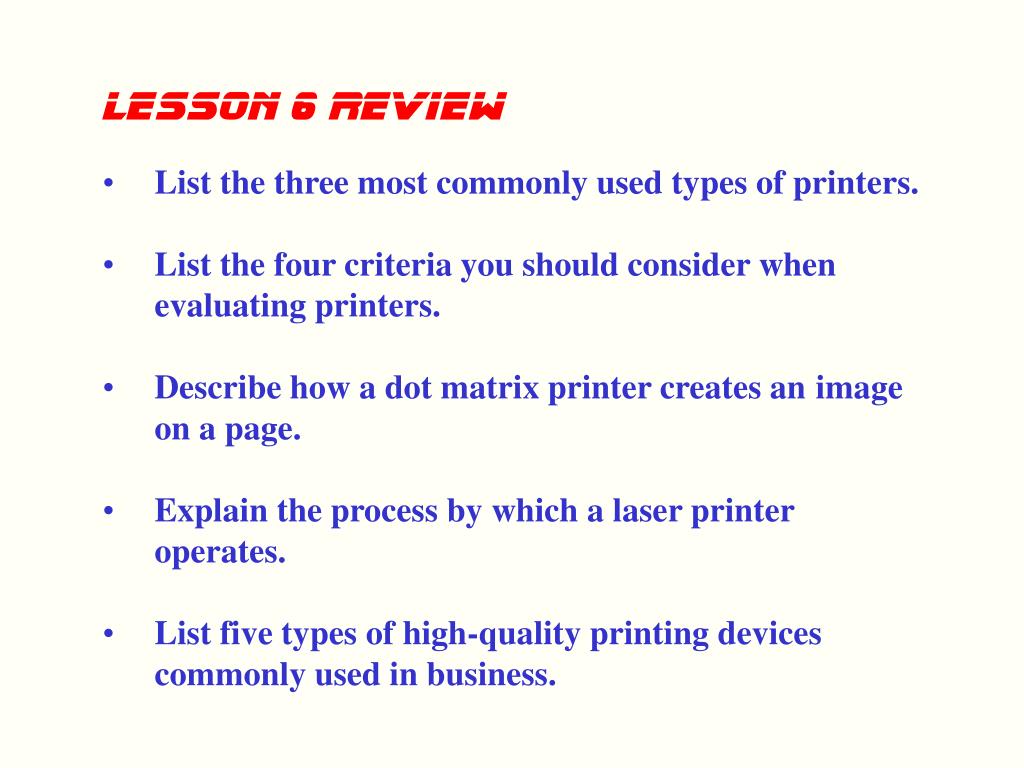 LESSON 6 REVIEW

• List the three most commonly used types of printers.

• List the four criteria you should consider when evaluating printers.

• Describe how a dot matrix printer creates an image on a page.

• Explain the process by which a laser printer operates.

• List five types of high-quality printing devices commonly used in business.